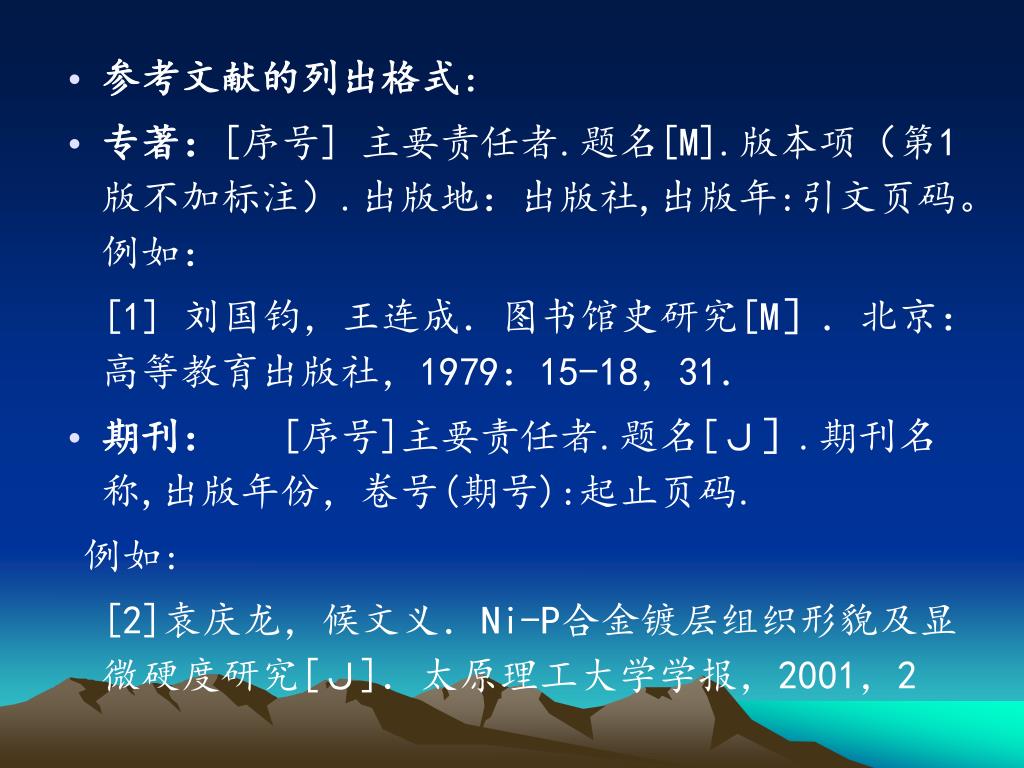 • 参考文献的列出格式：

• 专著：[序号] 主要责任者.题名[M].版本项（第1版不加标注）.出版地：出版社,出版年:引文页码。例如：

[1] 刘国钧，王连成．图书馆史研究[M]．北京：高等教育出版社，1979：15-18，31．

• 期刊： [序号]主要责任者.题名[Ｊ].期刊名称,出版年份，卷号(期号):起止页码.

例如：

[2]袁庆龙，候文义．Ni-P合金镀层组织形貌及显微硬度研究[Ｊ]．太原理工大学学报，2001，2